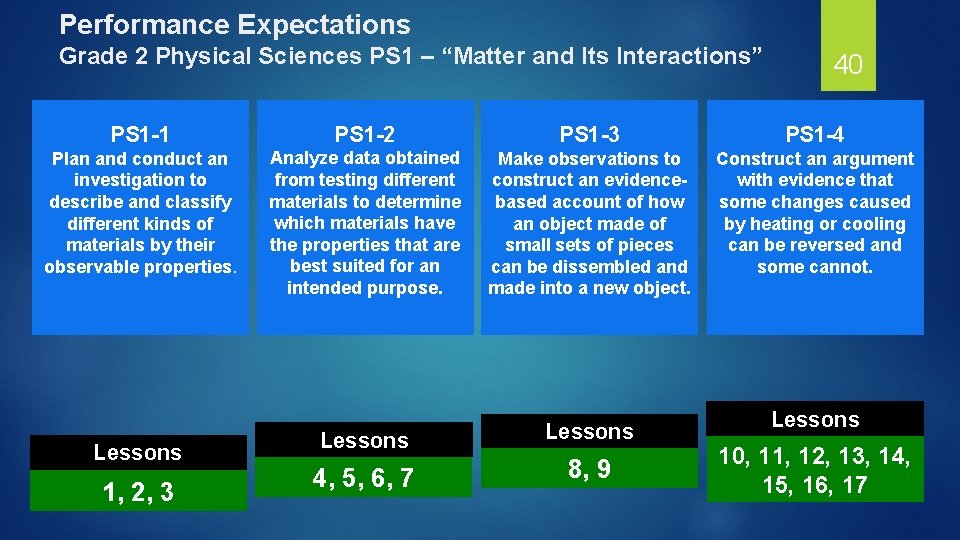 Performance Expectations
Grade 2 Physical Sciences PS1 – “Matter and Its Interactions”

40

PS1-1
Plan and conduct an investigation to describe and classify different kinds of materials by their observable properties.

PS1-2
Analyze data obtained from testing different materials to determine which materials have the properties that are best suited for an intended purpose.

PS1-3
Make observations to construct an evidence-based account of how an object made of small sets of pieces can be dissembled and made into a new object.

PS1-4
Construct an argument with evidence that some changes caused by heating or cooling can be reversed and some cannot.

Lessons
1, 2, 3

Lessons
4, 5, 6, 7

Lessons
8, 9

Lessons
10, 11, 12, 13, 14, 15, 16, 17